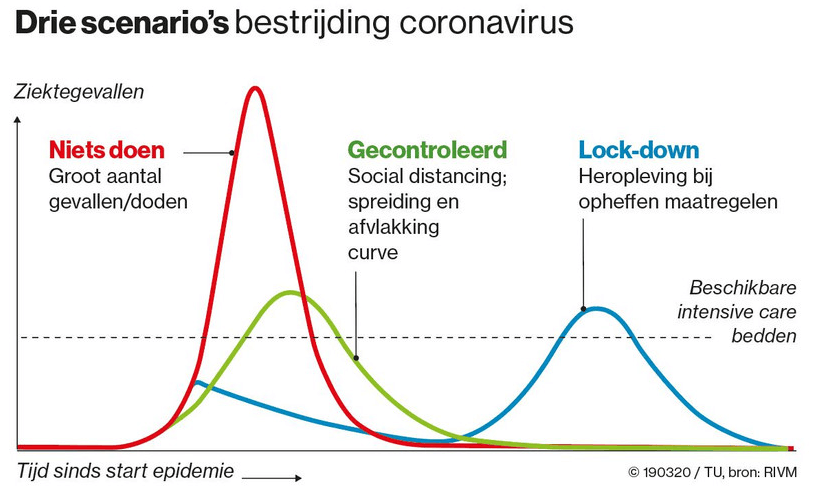 Drie scenario's bestrijding coronavirus

Ziektegevallen

Niets doen
Groot aantal gevallen/doden

Gecontroleerd
Social distancing; spreiding en afvlakking curve

Lock-down
Heropleving bij opheffen maatregelen

Beschikbare intensive care bedden

Tijd sinds start epidemie

© 190320 / TU, bron: RIVM